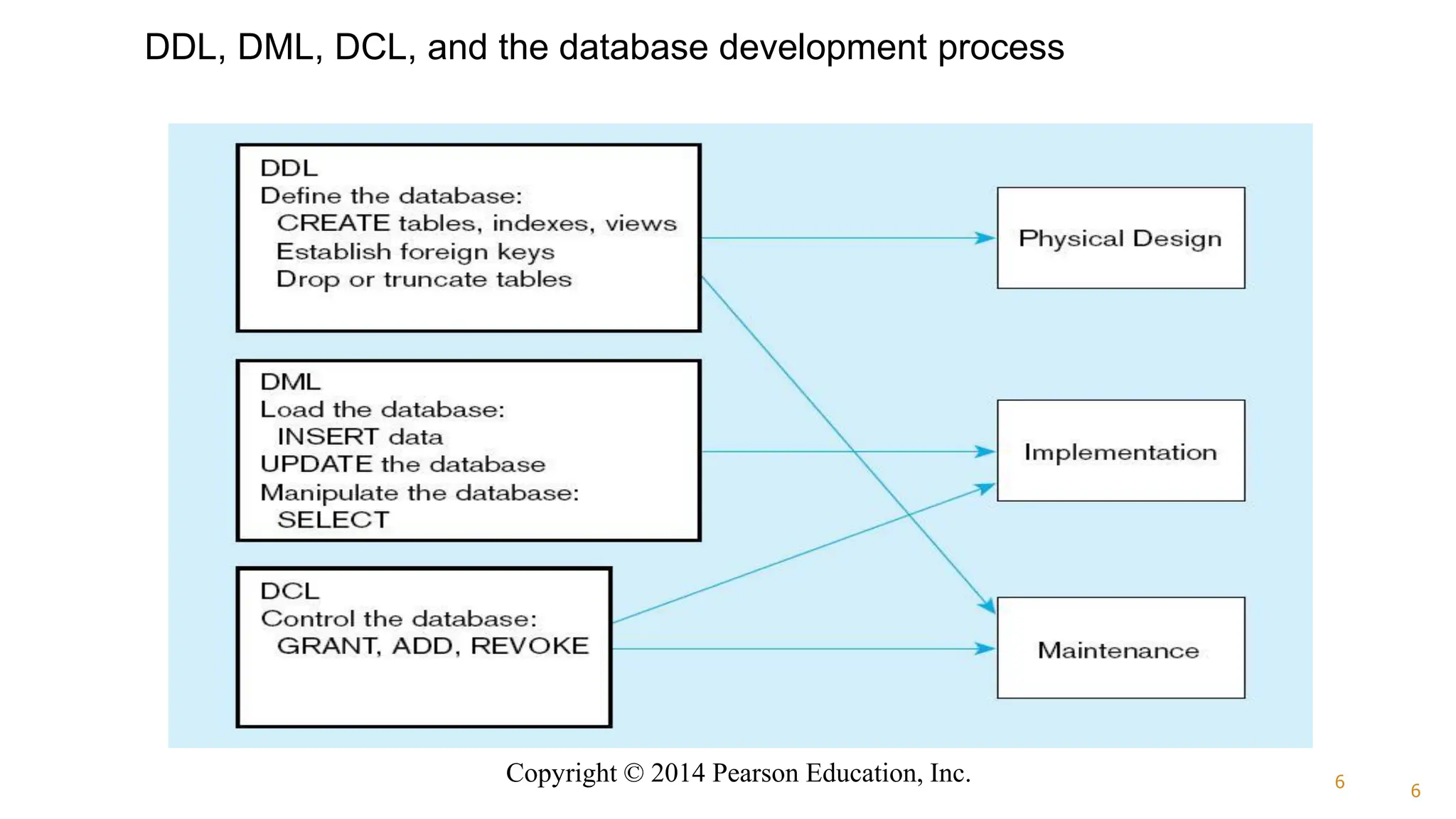 DDL, DML, DCL, and the database development process

DDL
Define the database:
CREATE tables, indexes, views
Establish foreign keys
Drop or truncate tables

DML
Load the database:
INSERT data
UPDATE the database
Manipulate the database:
SELECT

DCL
Control the database:
GRANT, ADD, REVOKE

Physical Design

Implementation

Maintenance

Copyright © 2014 Pearson Education, Inc.

6

6